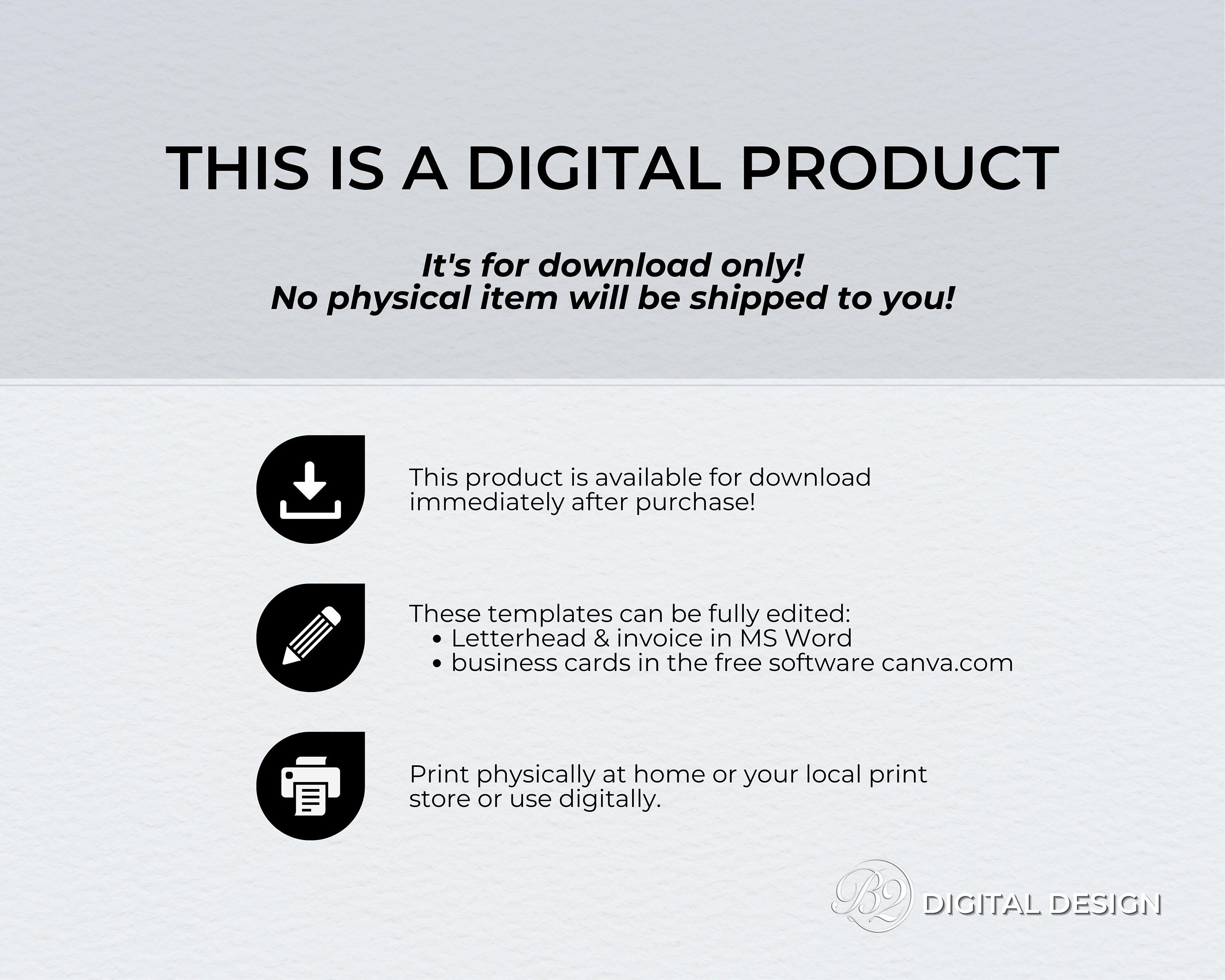 THIS IS A DIGITAL PRODUCT

It's for download only!
No physical item will be shipped to you!

This product is available for download immediately after purchase!

These templates can be fully edited:
• Letterhead & invoice in MS Word
• business cards in the free software canva.com

Print physically at home or your local print store or use digitally.

B2 DIGITAL DESIGN